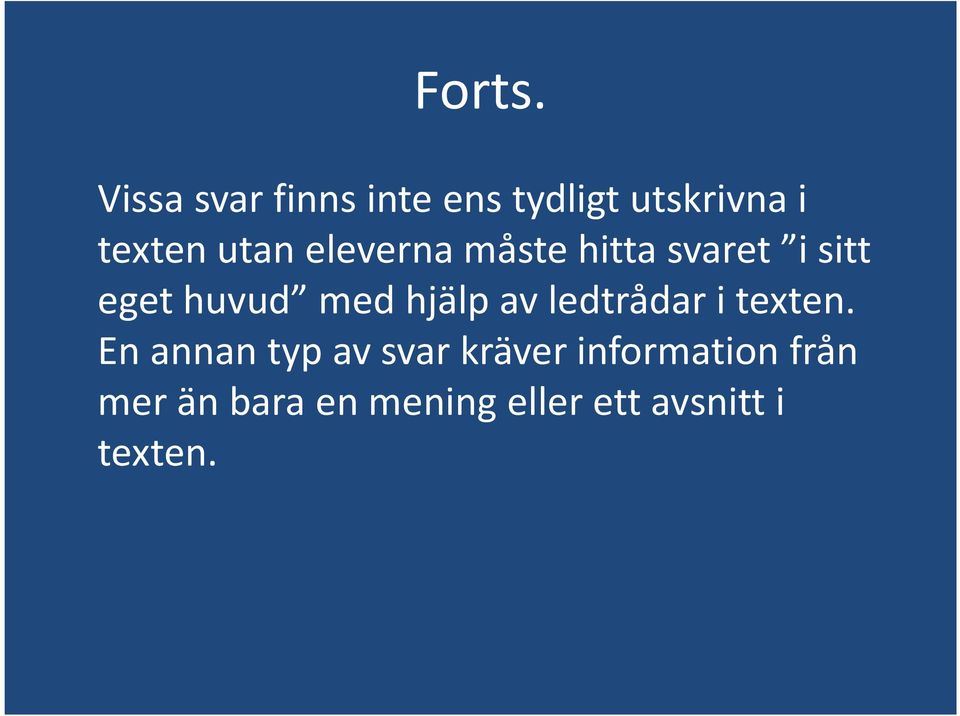 Forts.

Vissa svar finns inte ens tydligt utskrivna i texten utan eleverna måste hitta svaret ”i sitt eget huvud” med hjälp av ledtrådar i texten. En annan typ av svar kräver information från mer än bara en mening eller ett avsnitt i texten.